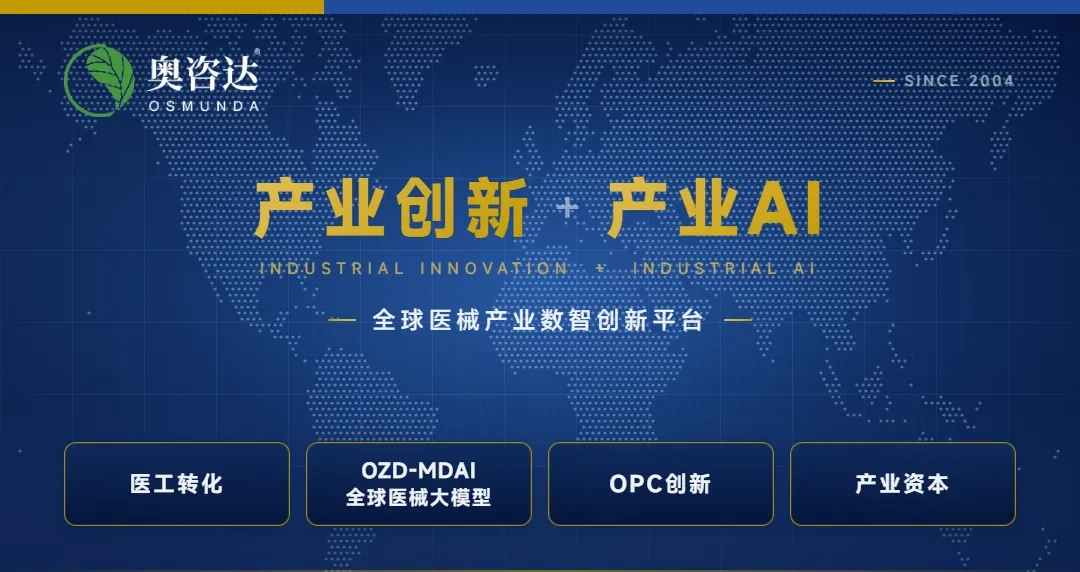 奥咨达®
OSMUNDA

— SINCE 2004

产业创新 + 产业AI

INDUSTRIAL INNOVATION + INDUSTRIAL AI

— 全球医械产业数智创新平台 —

医工转化

OZD-MDAI
全球医械大模型

OPC创新

产业资本